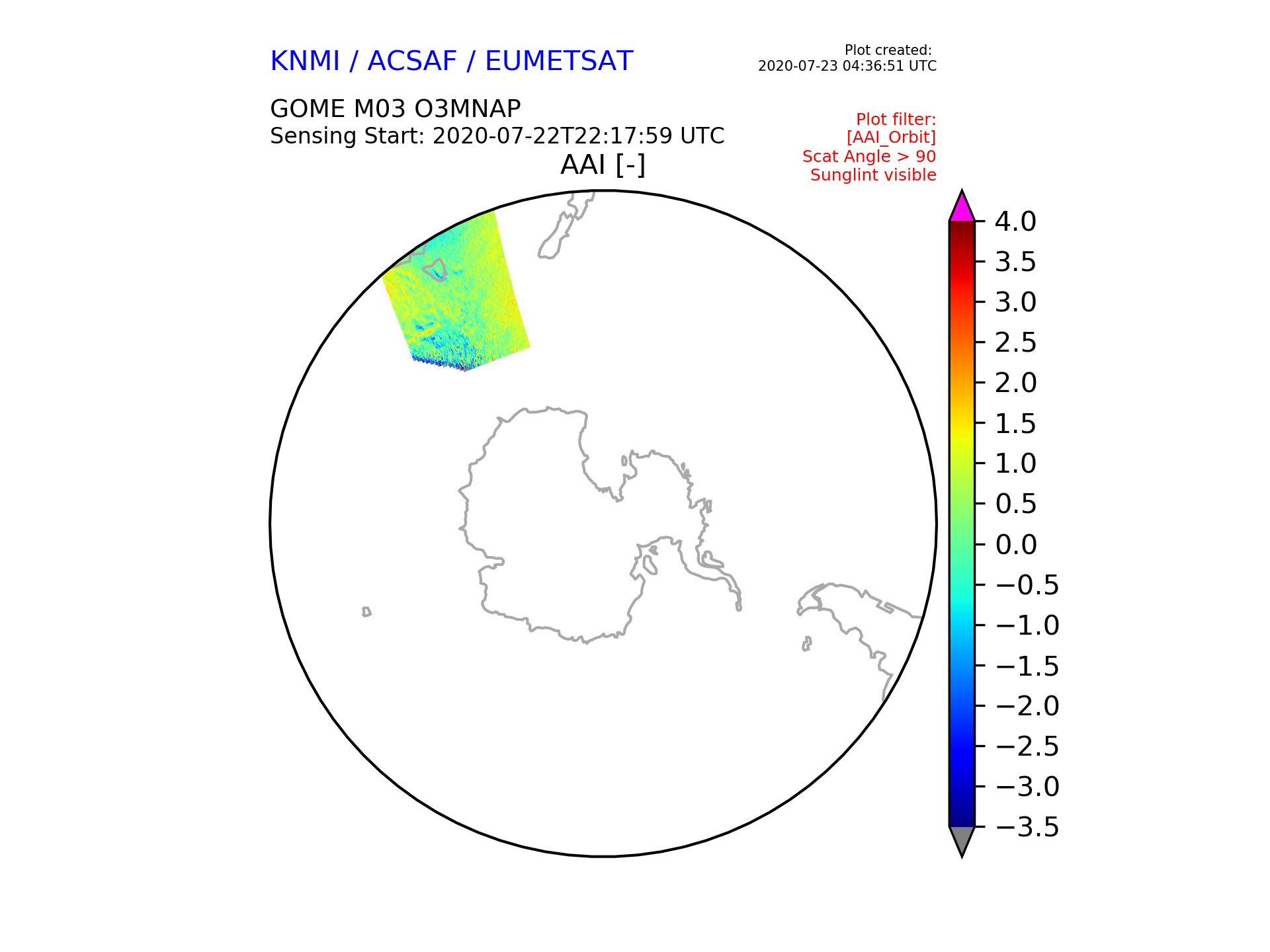 KNMI / ACSAF / EUMETSAT

Plot created:
2020-07-23 04:36:51 UTC

GOME M03 O3MNAP
Sensing Start: 2020-07-22T22:17:59 UTC

Plot filter:
[AAI_Orbit]
Scat Angle > 90
Sunglint visible

AAI [-]

4.0
3.5
3.0
2.5
2.0
1.5
1.0
0.5
0.0
−0.5
−1.0
−1.5
−2.0
−2.5
−3.0
−3.5